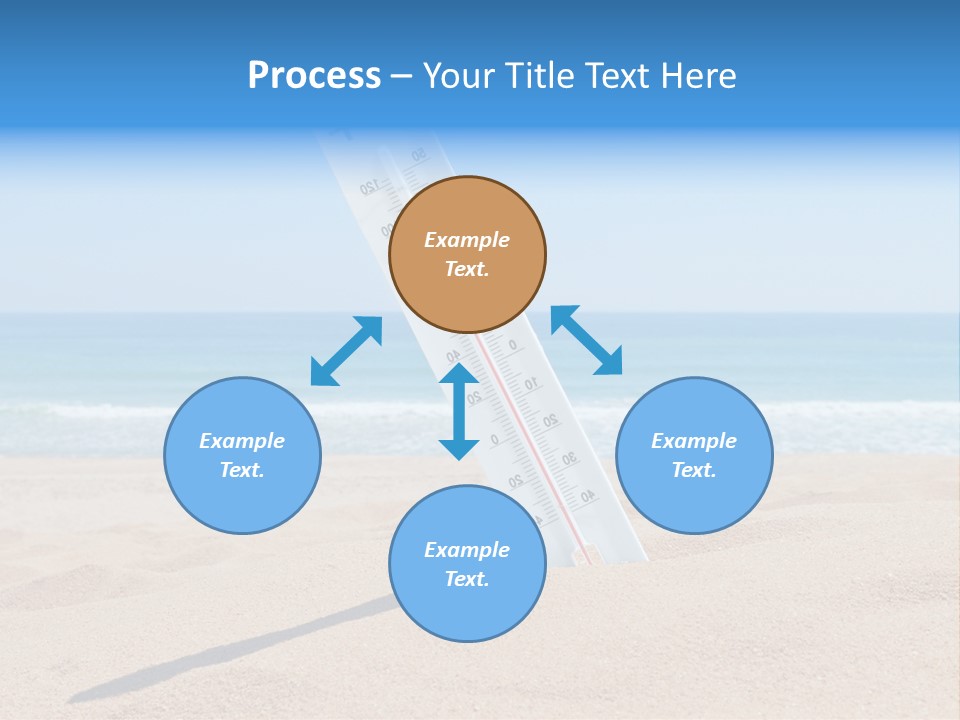 Process – Your Title Text Here

Example Text.

Example Text.

Example Text.

Example Text.